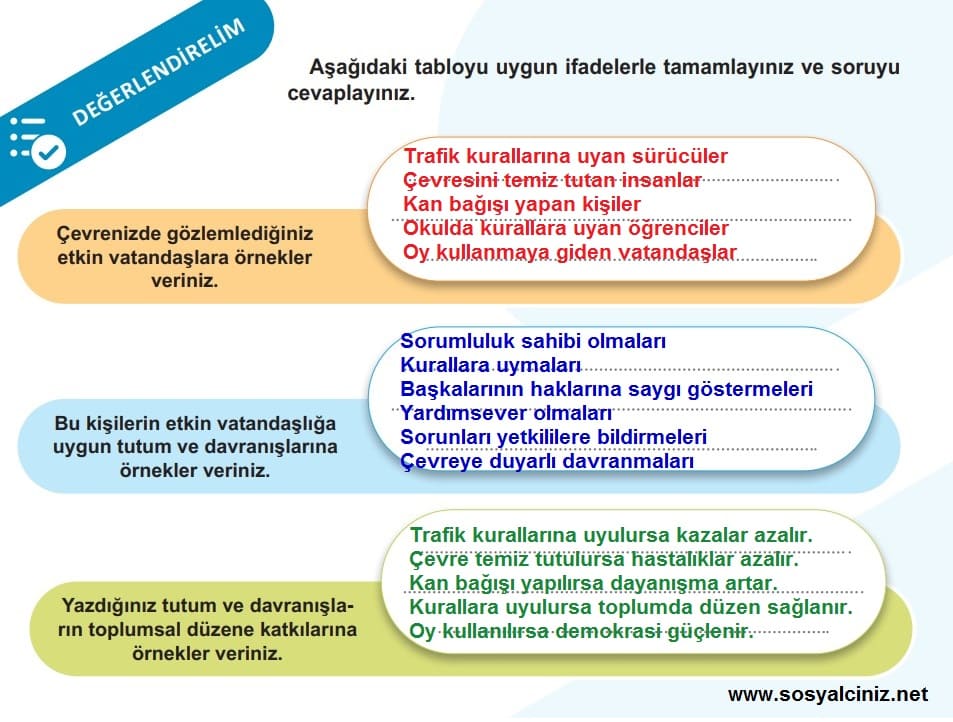 DEĞERLENDİRELİM

Aşağıdaki tabloyu uygun ifadelerle tamamlayınız ve soruyu cevaplayınız.

Çevrenizde gözlemlediğiniz etkin vatandaşlara örnekler veriniz.

Trafik kurallarına uyan sürücüler
Çevresini temiz tutan insanlar
Kan bağışı yapan kişiler
Okulda kurallara uyan öğrenciler
Oy kullanmaya giden vatandaşlar

Bu kişilerin etkin vatandaşlığa uygun tutum ve davranışlarına örnekler veriniz.

Sorumluluk sahibi olmaları
Kurallara uymaları
Başkalarının haklarına saygı göstermeleri
Yardımsever olmaları
Sorunları yetkililere bildirmeleri
Çevreye duyarlı davranmaları

Yazdığınız tutum ve davranışların toplumsal düzene katkılarına örnekler veriniz.

Trafik kurallarına uyulursa kazalar azalır.
Çevre temiz tutulursa hastalıklar azalır.
Kan bağışı yapılırsa dayanışma artar.
Kurallara uyulursa toplumda düzen sağlanır.
Oy kullanılırsa demokrasi güçlenir.

www.sosyalciniz.net